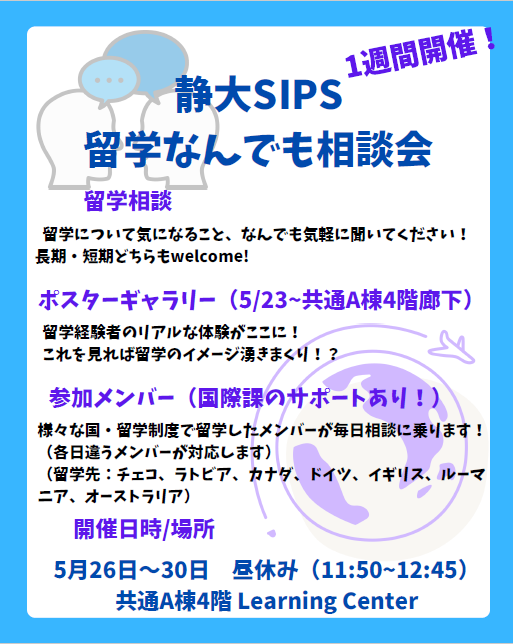 1週間開催！

静大SIPS
留学なんでも相談会

留学相談

留学について気になること、なんでも気軽に聞いてください！
長期・短期どちらもwelcome!

ポスターギャラリー（5/23~共通A棟4階廊下）

留学経験者のリアルな体験がここに！
これを見れば留学のイメージ湧きまくり！？

参加メンバー（国際課のサポートあり！）

様々な国・留学制度で留学したメンバーが毎日相談に乗ります！
（各日違うメンバーが対応します）
（留学先：チェコ、ラトビア、カナダ、ドイツ、イギリス、ルーマニア、オーストラリア）

開催日時/場所

5月26日～30日　昼休み（11:50~12:45）
共通A棟4階 Learning Center